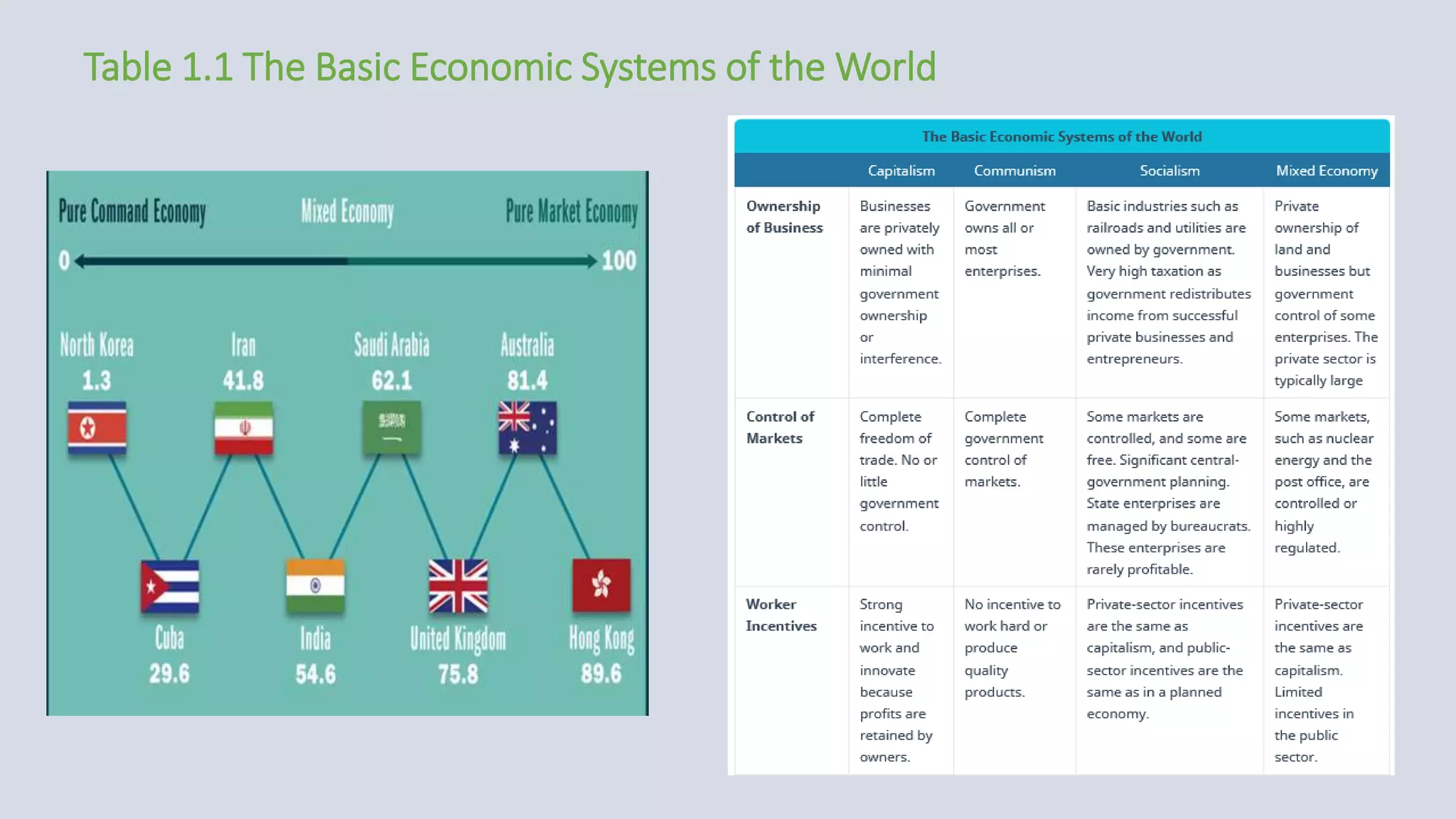 Table 1.1 The Basic Economic Systems of the World

Pure Command Economy Mixed Economy Pure Market Economy

0 100

North Korea 1.3

Iran 41.8

Saudi Arabia 62.1

Australia 81.4

Cuba 29.6

India 54.6

United Kingdom 75.8

Hong Kong 89.6

The Basic Economic Systems of the World

| | Capitalism | Communism | Socialism | Mixed Economy |
|---|---|---|---|---|
| Ownership of Business | Businesses are privately owned with minimal government ownership or interference. | Government owns all or most enterprises. | Basic industries such as railroads and utilities are owned by government. Very high taxation as government redistributes income from successful private businesses and entrepreneurs. | Private ownership of land and businesses but government control of some enterprises. The private sector is typically large |
| Control of Markets | Complete freedom of trade. No or little government control. | Complete government control of markets. | Some markets are controlled, and some are free. Significant central-government planning. State enterprises are managed by bureaucrats. These enterprises are rarely profitable. | Some markets, such as nuclear energy and the post office, are controlled or highly regulated. |
| Worker Incentives | Strong incentive to work and innovate because profits are retained by owners. | No incentive to work hard or produce quality products. | Private-sector incentives are the same as capitalism, and public-sector incentives are the same as in a planned economy. | Private-sector incentives are the same as capitalism. Limited incentives in the public sector. |